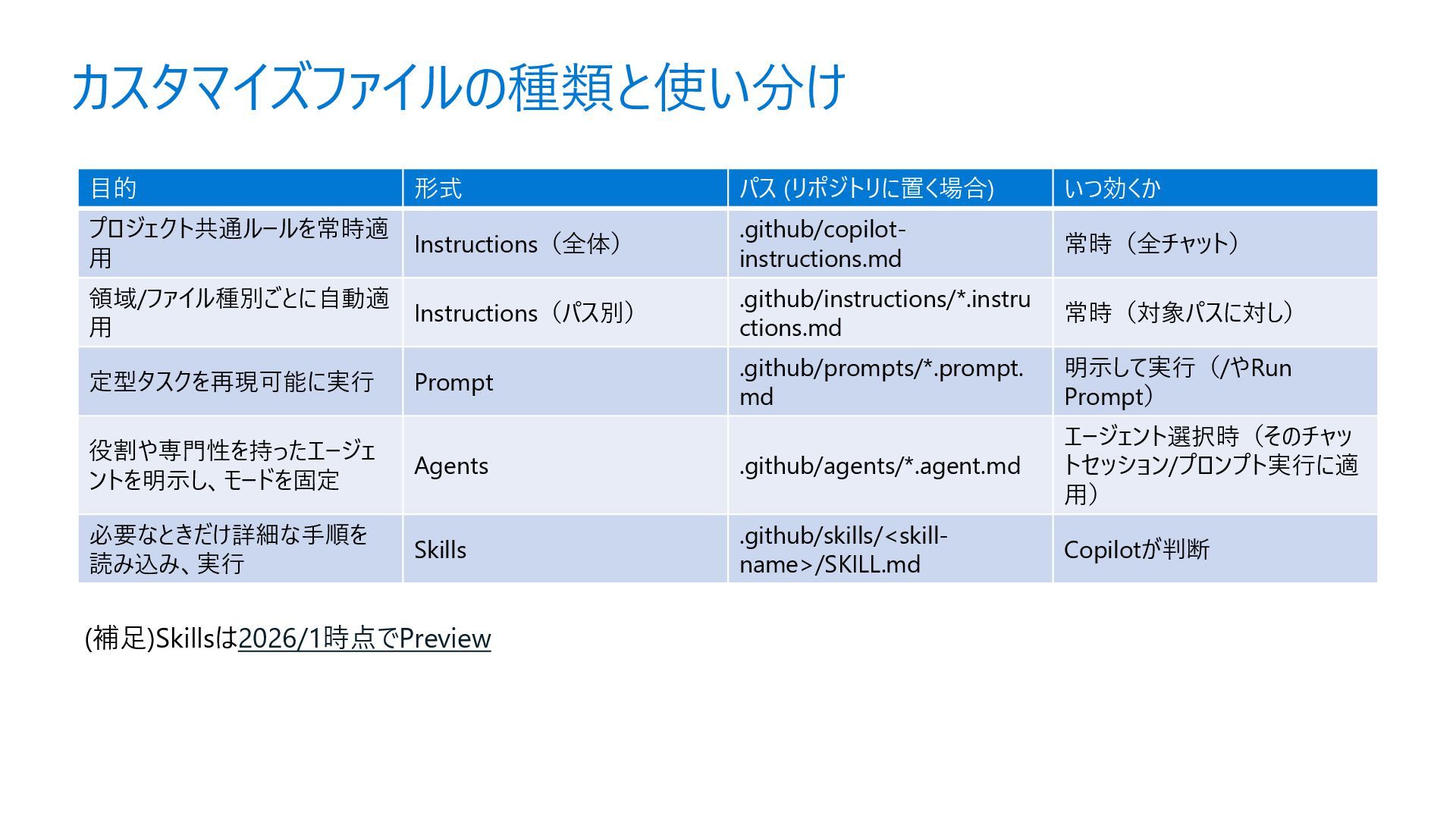 カスタマイズファイルの種類と使い分け

| 目的 | 形式 | パス (リポジトリに置く場合) | いつ効くか |
|---|---|---|---|
| プロジェクト共通ルールを常時適用 | Instructions（全体） | .github/copilot-instructions.md | 常時（全チャット） |
| 領域/ファイル種別ごとに自動適用 | Instructions（パス別） | .github/instructions/*.instructions.md | 常時（対象パスに対し） |
| 定型タスクを再現可能に実行 | Prompt | .github/prompts/*.prompt.md | 明示して実行（/やRun Prompt） |
| 役割や専門性を持ったエージェントを明示し、モードを固定 | Agents | .github/agents/*.agent.md | エージェント選択時（そのチャットセッション/プロンプト実行に適用） |
| 必要なときだけ詳細な手順を読み込み、実行 | Skills | .github/skills/<skill-name>/SKILL.md | Copilotが判断 |

(補足)Skillsは2026/1時点でPreview